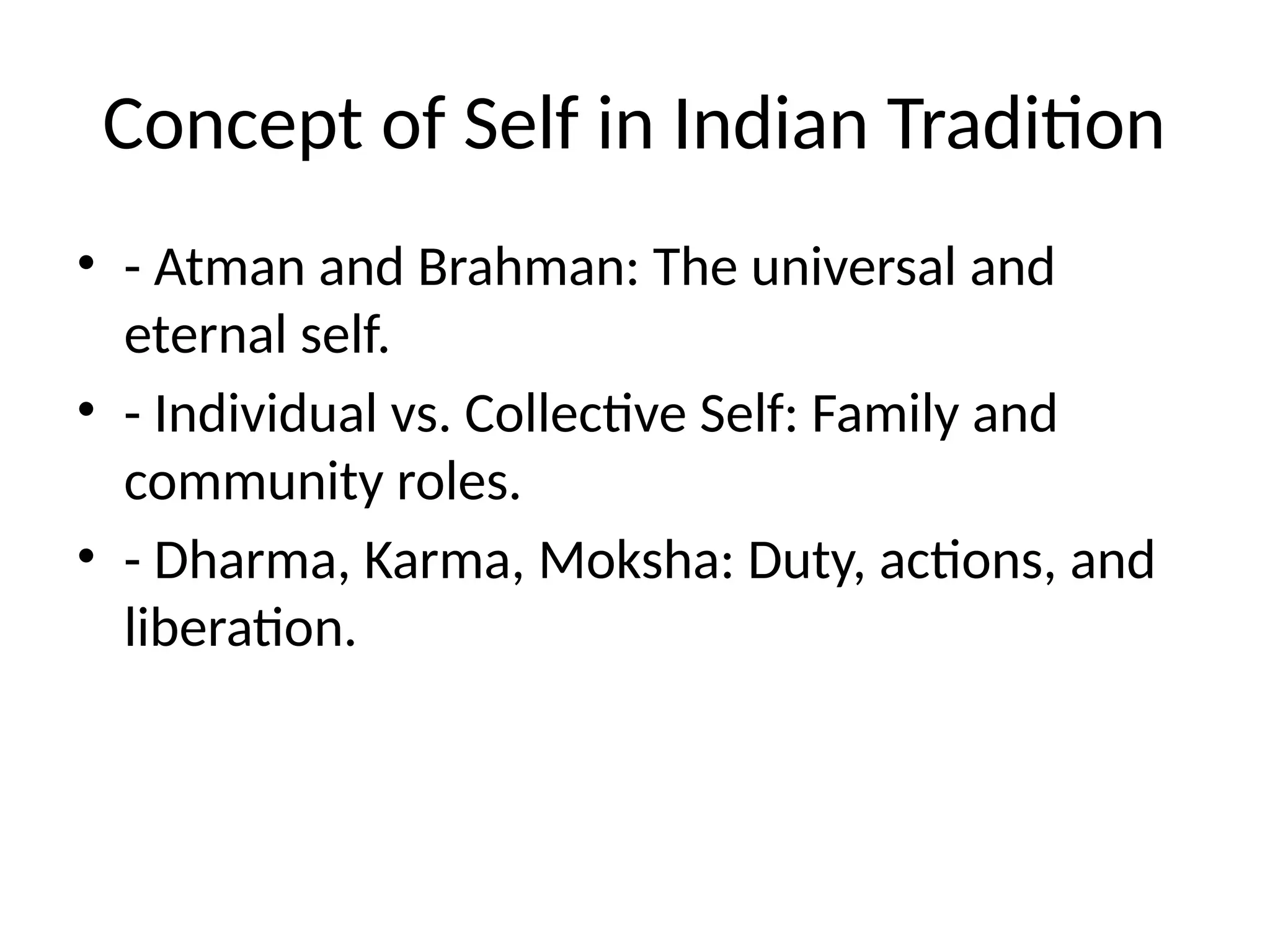 Concept of Self in Indian Tradition

• - Atman and Brahman: The universal and eternal self.
• - Individual vs. Collective Self: Family and community roles.
• - Dharma, Karma, Moksha: Duty, actions, and liberation.